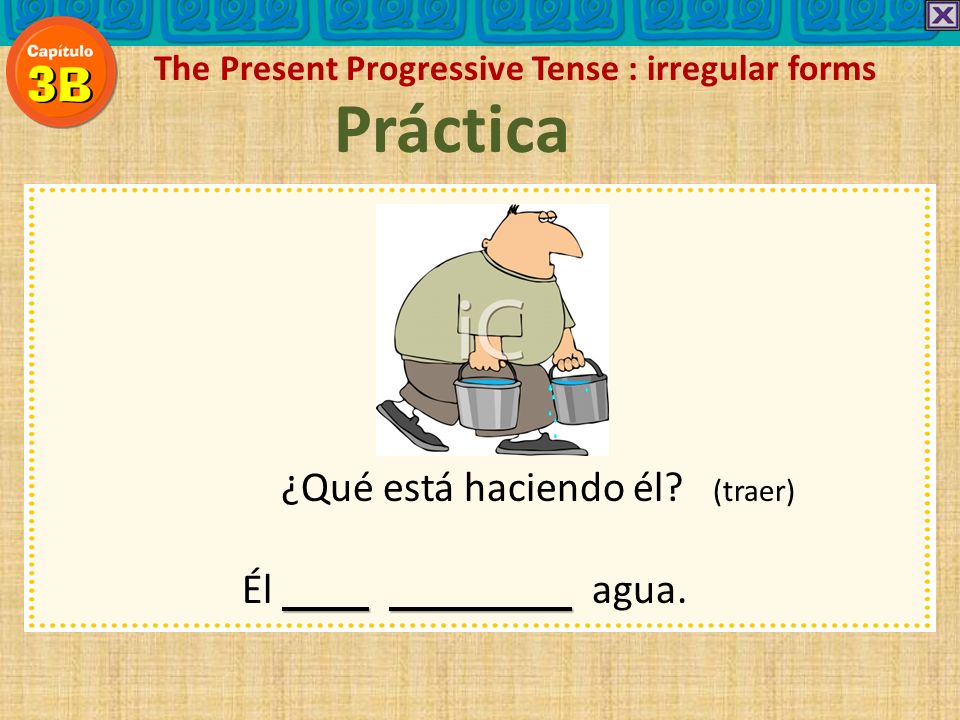 Capítulo
3B

The Present Progressive Tense : irregular forms

Práctica

iC

¿Qué está haciendo él? (traer)

Él ____ ________ agua.